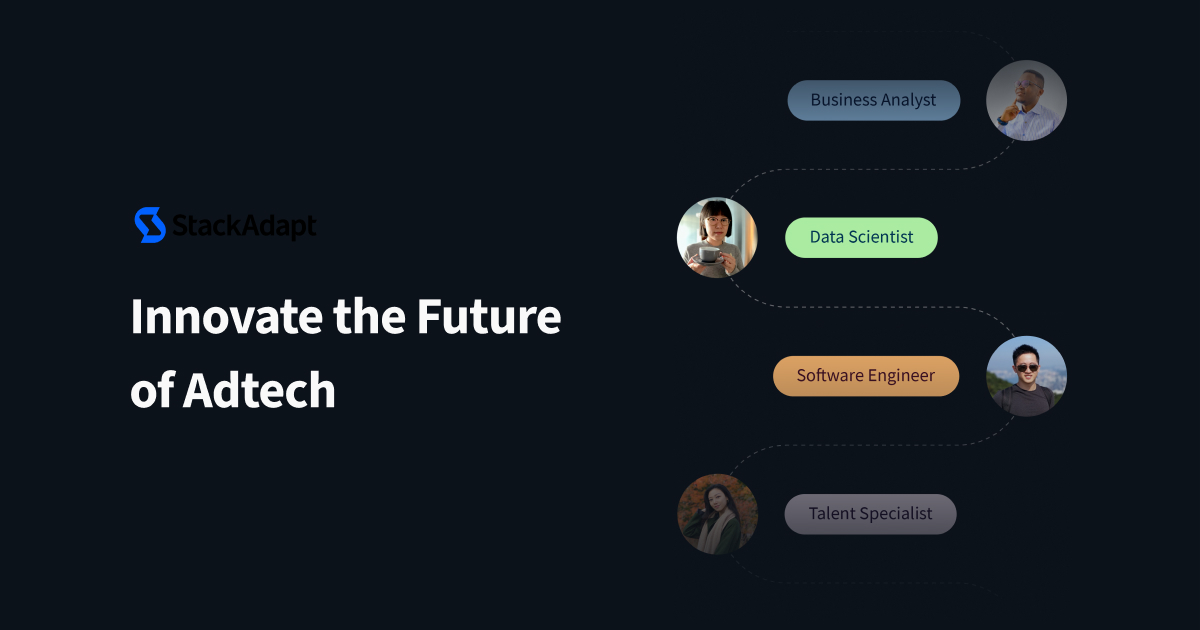 StackAdapt

Innovate the Future of Adtech

Business Analyst

Data Scientist

Software Engineer

Talent Specialist